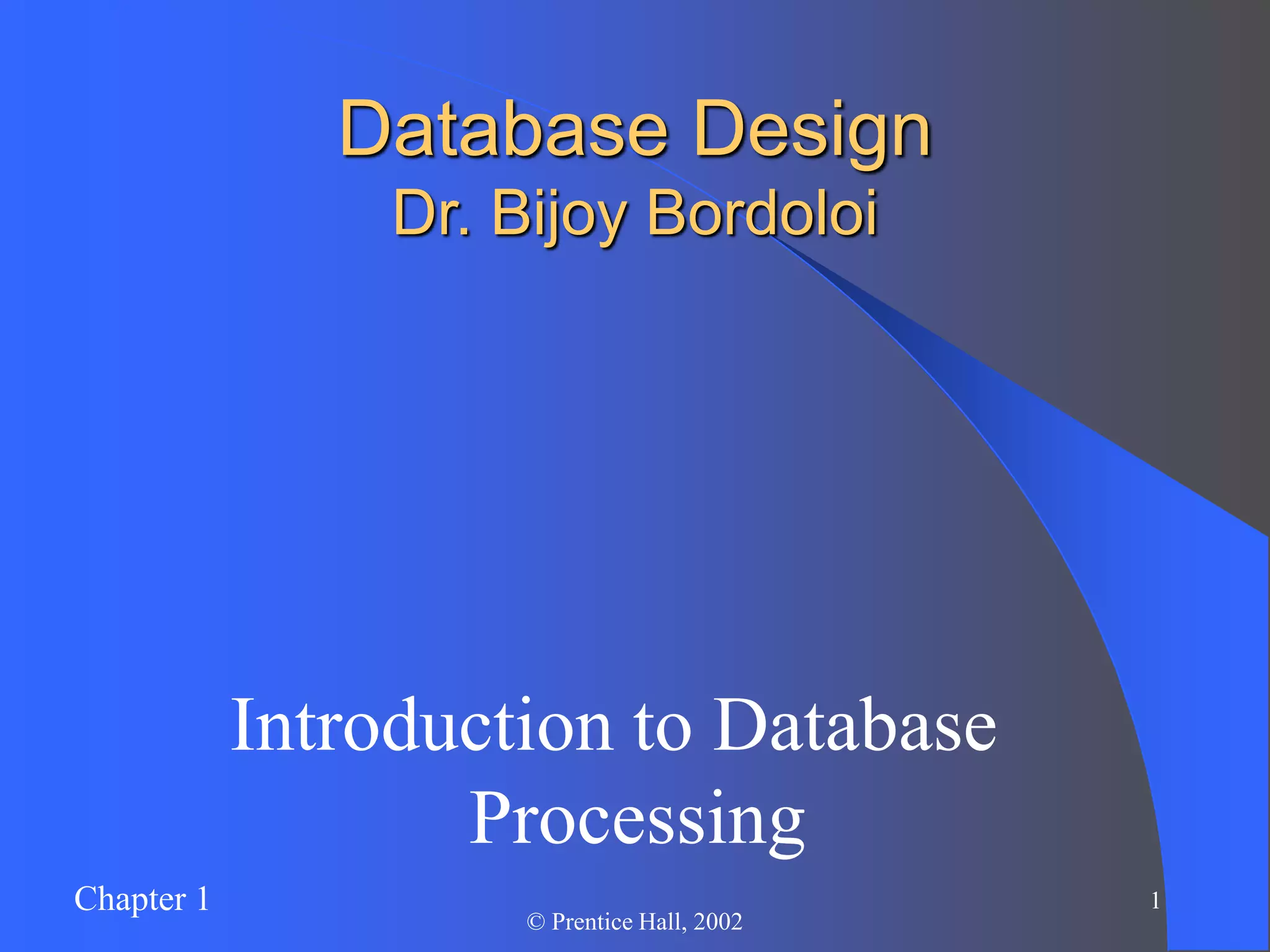 Database Design
Dr. Bijoy Bordoloi

Introduction to Database Processing

Chapter 1

1

© Prentice Hall, 2002